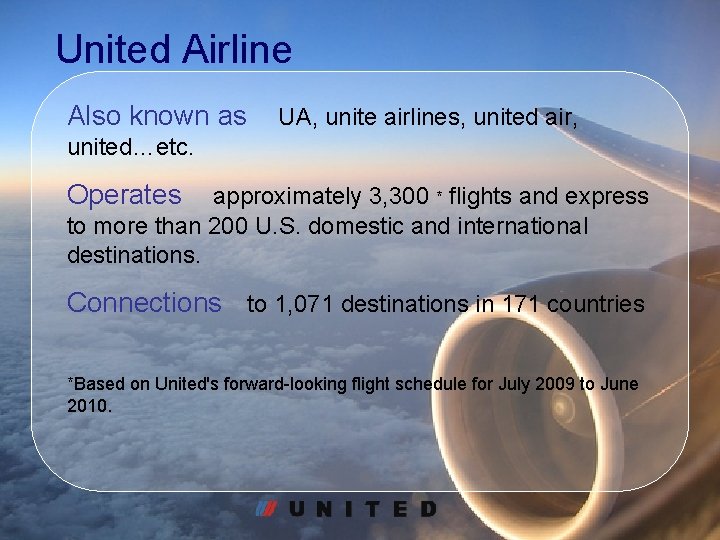 United Airline

Also known as UA, unite airlines, united air, united…etc.

Operates approximately 3,300 * flights and express to more than 200 U.S. domestic and international destinations.

Connections to 1,071 destinations in 171 countries

*Based on United's forward-looking flight schedule for July 2009 to June 2010.

UNITED